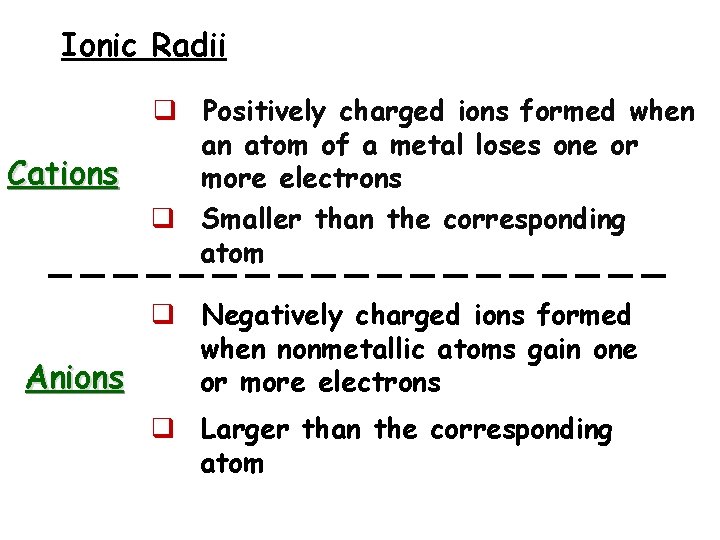 Ionic Radii

Cations

❑ Positively charged ions formed when an atom of a metal loses one or more electrons

❑ Smaller than the corresponding atom

Anions

❑ Negatively charged ions formed when nonmetallic atoms gain one or more electrons

❑ Larger than the corresponding atom